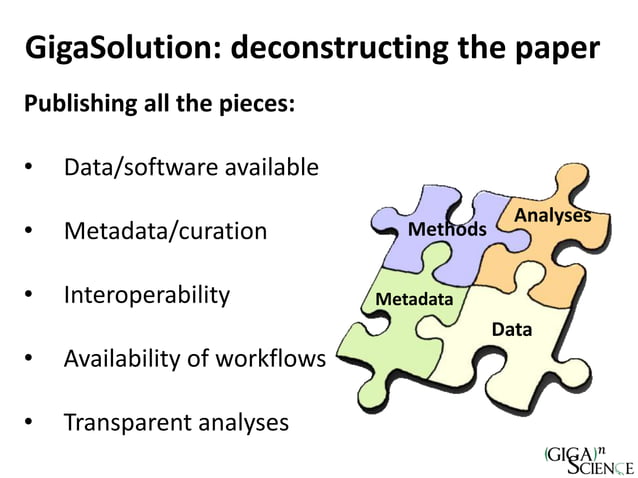 GigaSolution: deconstructing the paper

Publishing all the pieces:

• Data/software available

• Metadata/curation

• Interoperability

• Availability of workflows

• Transparent analyses

Methods

Analyses

Metadata

Data

$(GIGA)^n$ SCIENCE